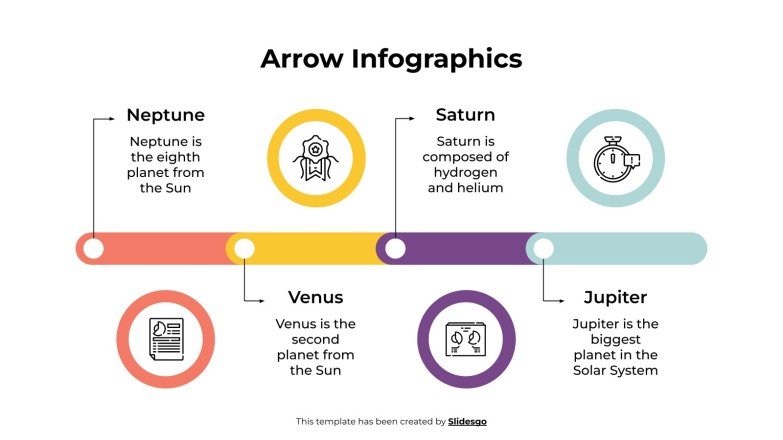 Arrow Infographics

Neptune

Neptune is the eighth planet from the Sun

Saturn

Saturn is composed of hydrogen and helium

Venus

Venus is the second planet from the Sun

Jupiter

Jupiter is the biggest planet in the Solar System

This template has been created by Slidesgo